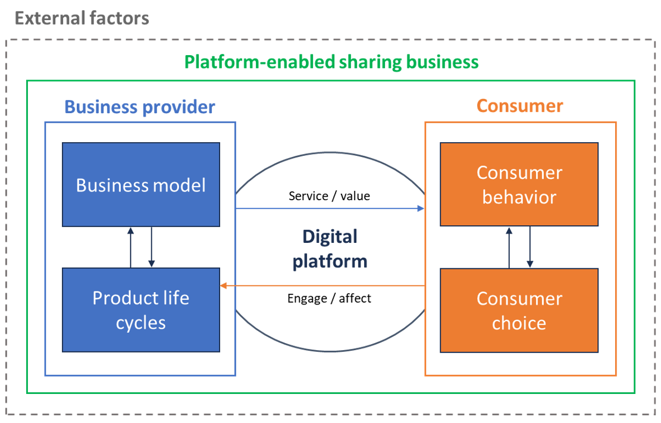 External factors

Platform-enabled sharing business

Business provider

Business model

Product life cycles

Service / value

Digital platform

Engage / affect

Consumer

Consumer behavior

Consumer choice